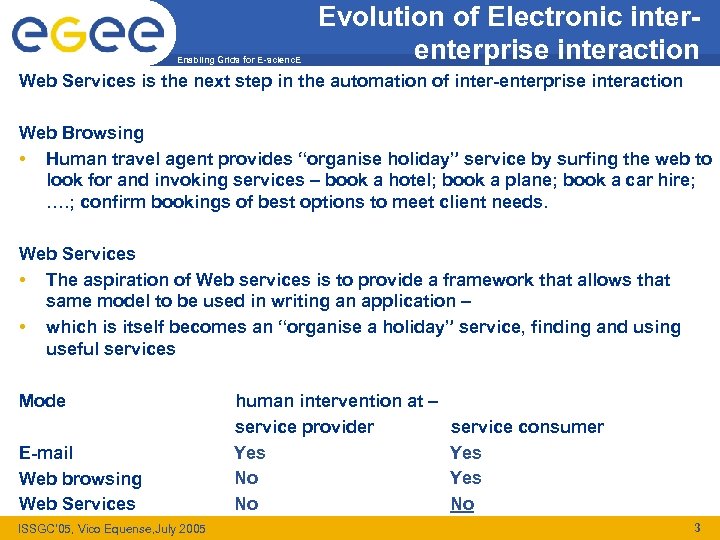 eGee

Enabling Grids for E-sciencE

Evolution of Electronic inter-enterprise interaction

Web Services is the next step in the automation of inter-enterprise interaction

Web Browsing
• Human travel agent provides “organise holiday” service by surfing the web to look for and invoking services – book a hotel; book a plane; book a car hire; ….; confirm bookings of best options to meet client needs.

Web Services
• The aspiration of Web services is to provide a framework that allows that same model to be used in writing an application –
• which is itself becomes an “organise a holiday” service, finding and using useful services

| Mode | human intervention at – | |
|---|---|---|
| | service provider | service consumer |
| E-mail | Yes | Yes |
| Web browsing | No | Yes |
| Web Services | No | No |

ISSGC'05, Vico Equense,July 2005

3